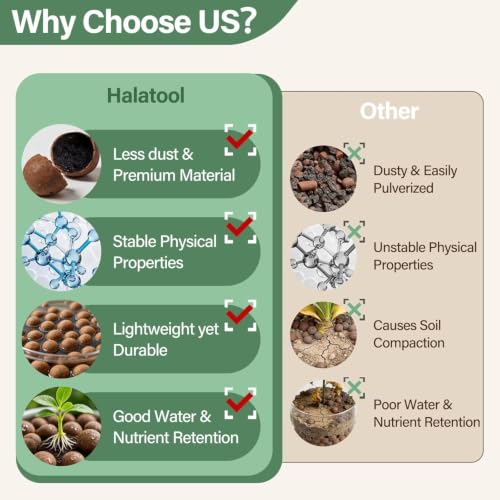 Why Choose US?

Halatool

Less dust & Premium Material

Stable Physical Properties

Lightweight yet Durable

Good Water & Nutrient Retention

Other

Dusty & Easily Pulverized

Unstable Physical Properties

Causes Soil Compaction

Poor Water & Nutrient Retention